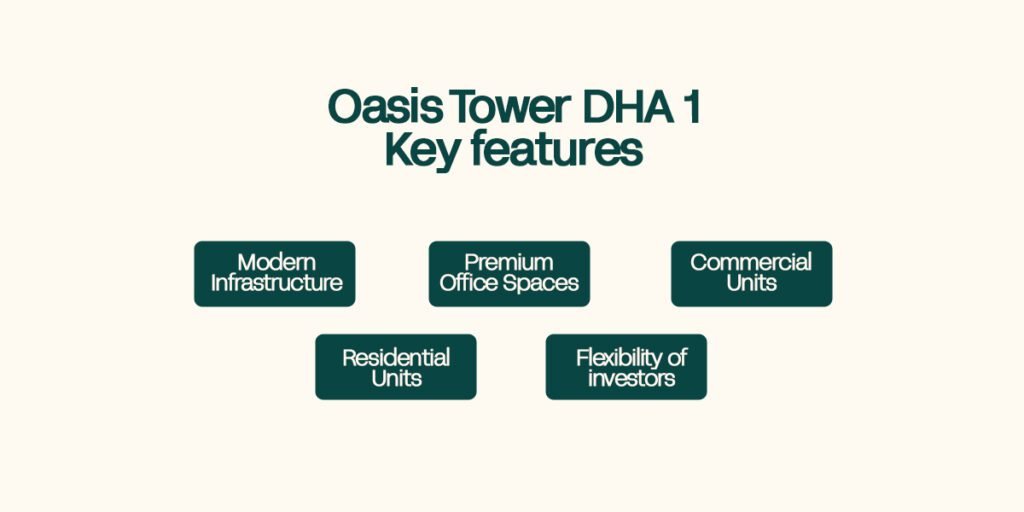 Oasis Tower DHA 1
Key features

Modern Infrastructure

Premium Office Spaces

Commercial Units

Residential Units

Flexibility of investors